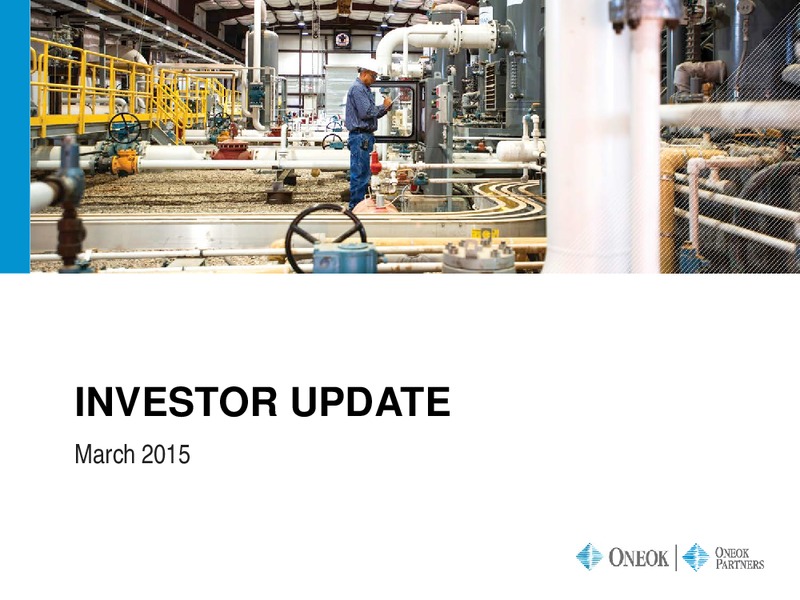 INVESTOR UPDATE

March 2015

ONEOK | ONEOK PARTNERS